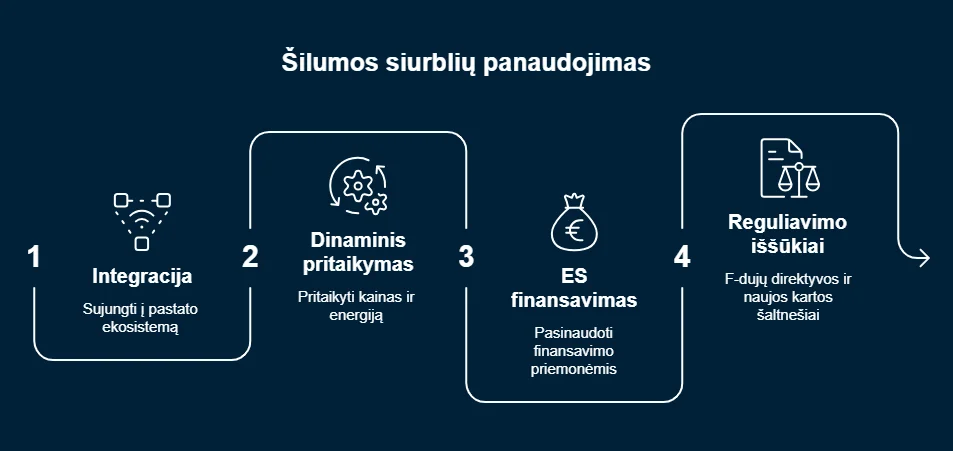 Šilumos siurblių panaudojimas

1

Integracija

Sujungti į pastato ekosistemą

2

Dinaminis pritaikymas

Pritaikyti kainas ir energiją

3

ES finansavimas

Pasinaudoti finansavimo priemonėmis

4

Reguliavimo iššūkiai

F-dujų direktyvos ir naujos kartos šaltnešiai